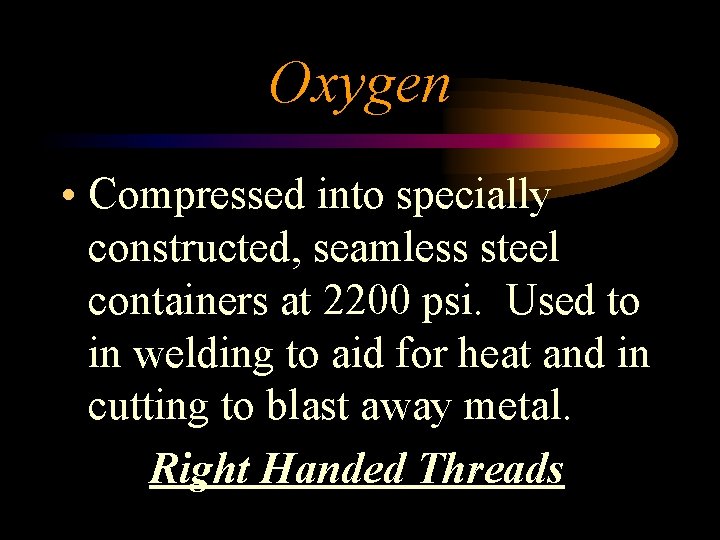 Oxygen

• Compressed into specially constructed, seamless steel containers at 2200 psi. Used to in welding to aid for heat and in cutting to blast away metal.

Right Handed Threads